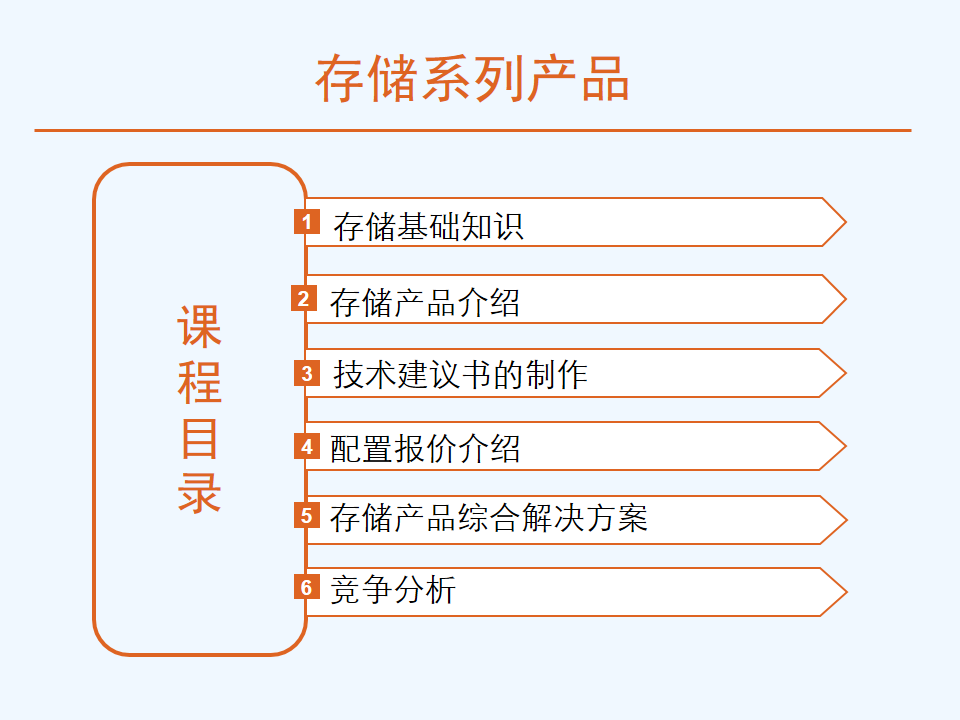 存储系列产品

课程目录

1 存储基础知识

2 存储产品介绍

3 技术建议书的制作

4 配置报价介绍

5 存储产品综合解决方案

6 竞争分析